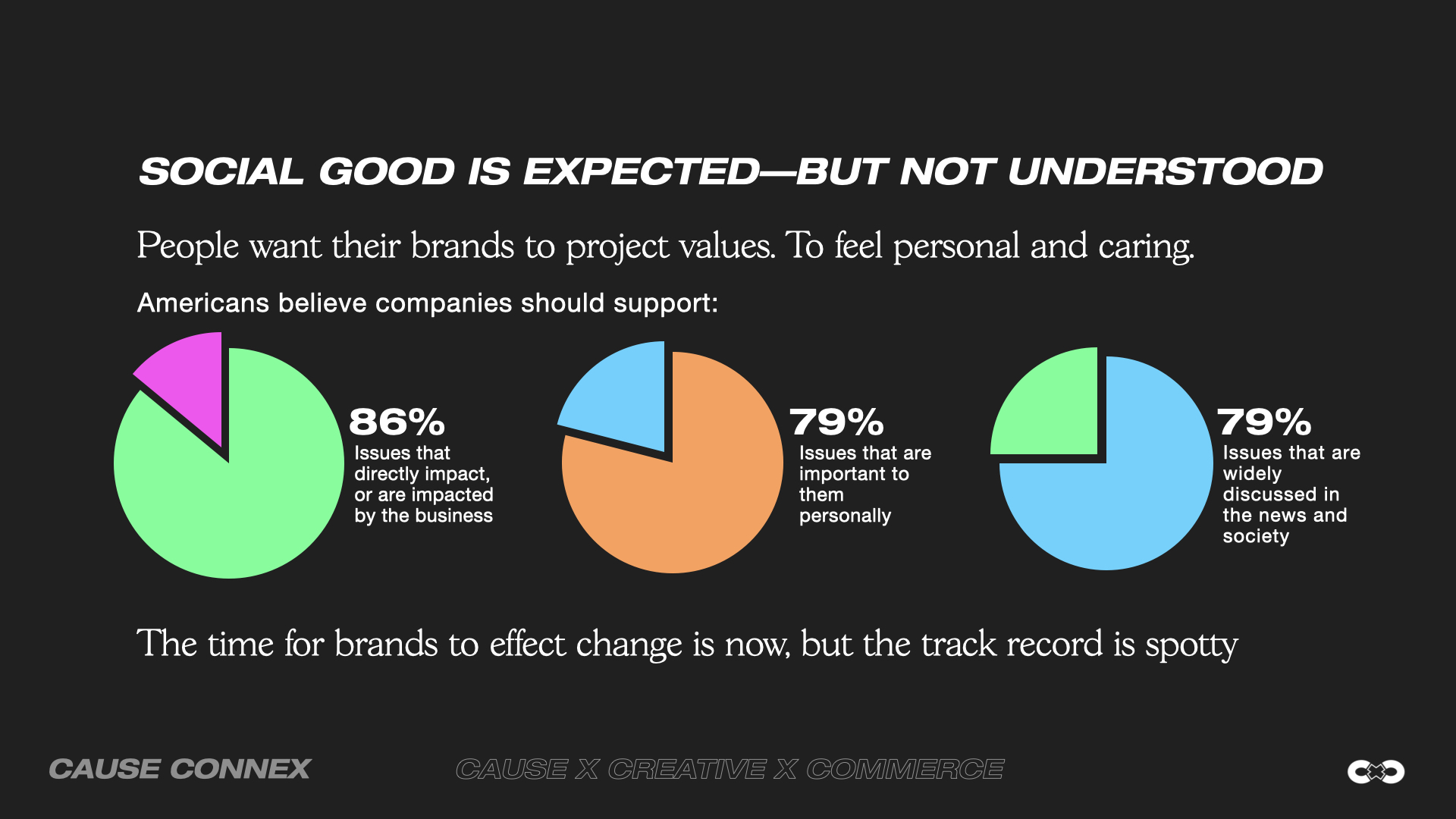 SOCIAL GOOD IS EXPECTED—BUT NOT UNDERSTOOD

People want their brands to project values. To feel personal and caring.

Americans believe companies should support:

86%
Issues that directly impact, or are impacted by the business

79%
Issues that are important to them personally

79%
Issues that are widely discussed in the news and society

The time for brands to effect change is now, but the track record is spotty

CAUSE CONNEX

CAUSE X CREATIVE X COMMERCE